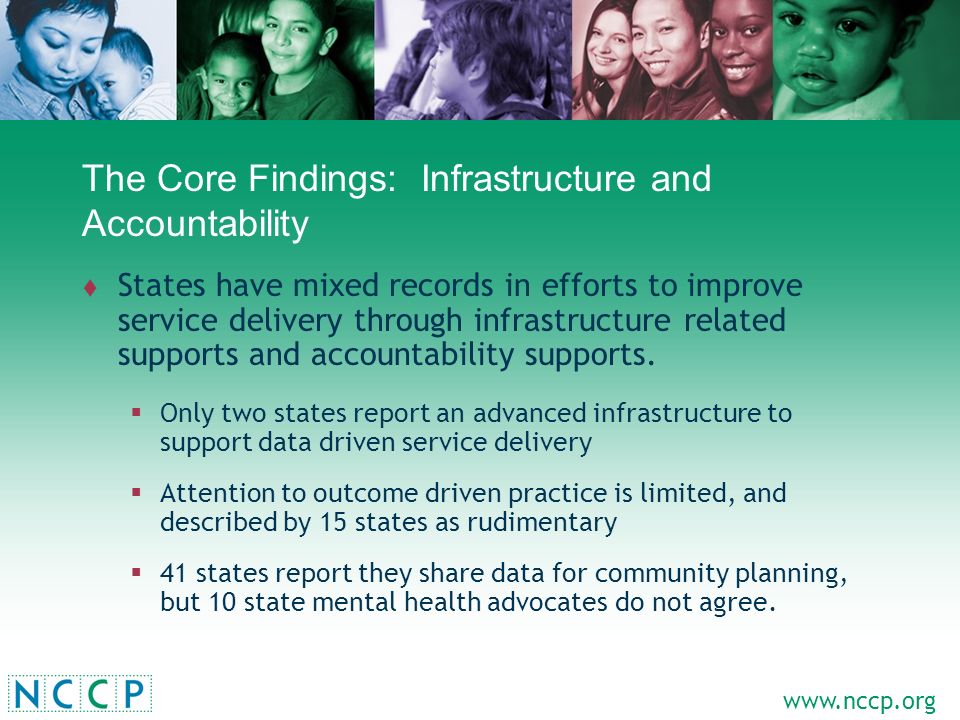 The Core Findings: Infrastructure and Accountability

♦ States have mixed records in efforts to improve service delivery through infrastructure related supports and accountability supports.

▪ Only two states report an advanced infrastructure to support data driven service delivery

▪ Attention to outcome driven practice is limited, and described by 15 states as rudimentary

▪ 41 states report they share data for community planning, but 10 state mental health advocates do not agree.

NCCP

www.nccp.org